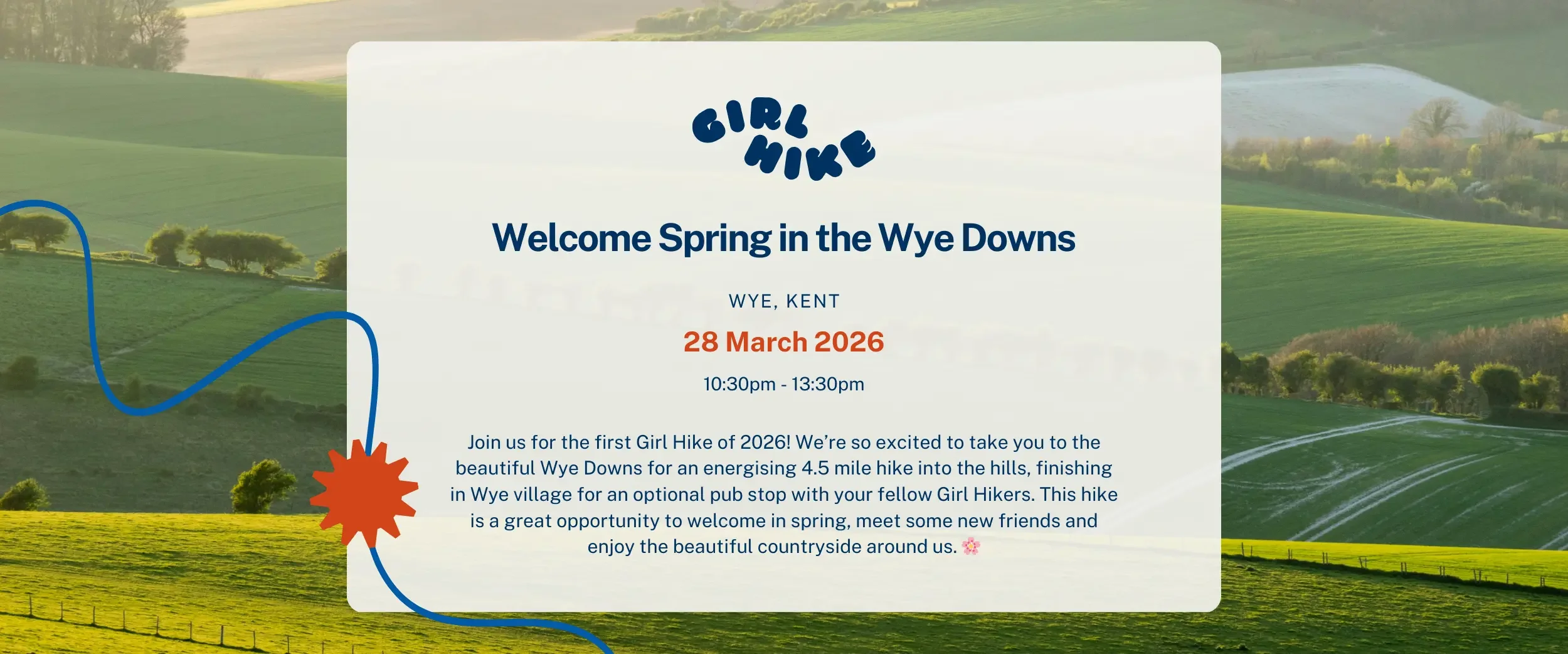 GIRL HIKE

Welcome Spring in the Wye Downs

WYE, KENT

28 March 2026

10:30pm - 13:30pm

Join us for the first Girl Hike of 2026! We're so excited to take you to the beautiful Wye Downs for an energising 4.5 mile hike into the hills, finishing in Wye village for an optional pub stop with your fellow Girl Hikers. This hike is a great opportunity to welcome in spring, meet some new friends and enjoy the beautiful countryside around us. 🌸